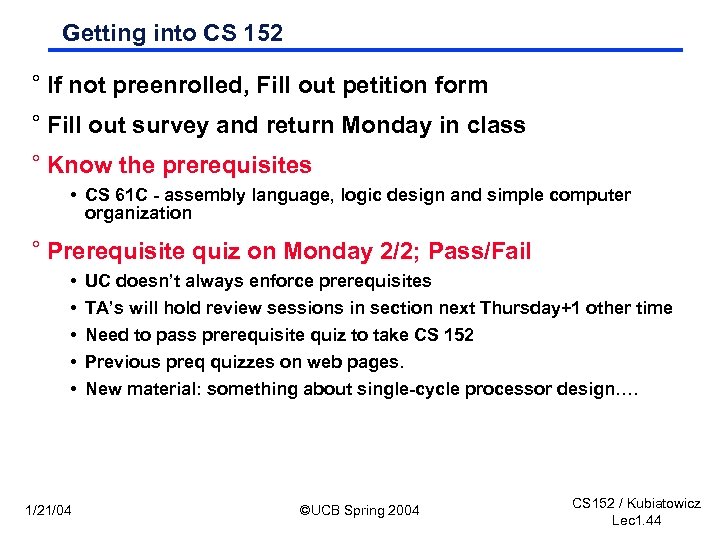 Getting into CS 152

° If not preenrolled, Fill out petition form

° Fill out survey and return Monday in class

° Know the prerequisites

• CS 61C - assembly language, logic design and simple computer organization

° Prerequisite quiz on Monday 2/2; Pass/Fail

• UC doesn't always enforce prerequisites

• TA's will hold review sessions in section next Thursday+1 other time

• Need to pass prerequisite quiz to take CS 152

• Previous preq quizzes on web pages.

• New material: something about single-cycle processor design….

1/21/04

©UCB Spring 2004

CS152 / Kubiatowicz
Lec1.44